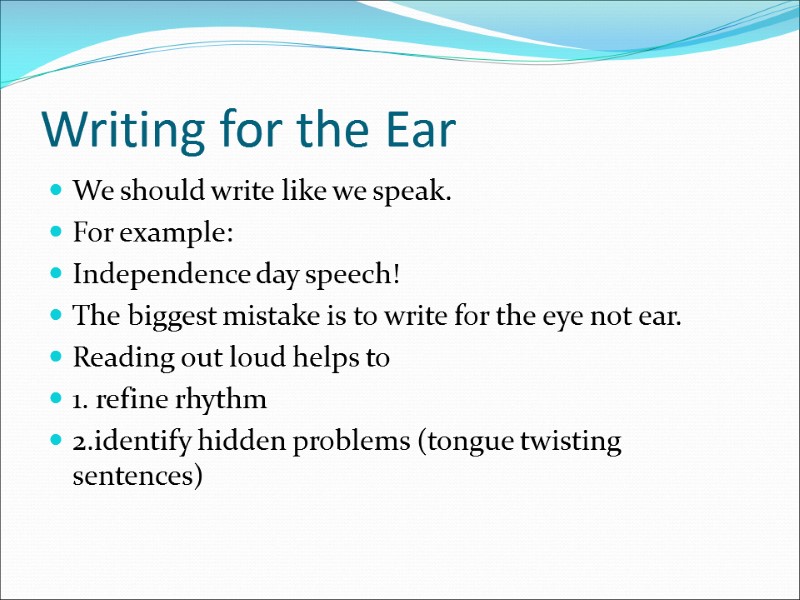 Writing for the Ear

- We should write like we speak.
- For example:
- Independence day speech!
- The biggest mistake is to write for the eye not ear.
- Reading out loud helps to
- 1. refine rhythm
- 2.identify hidden problems (tongue twisting sentences)